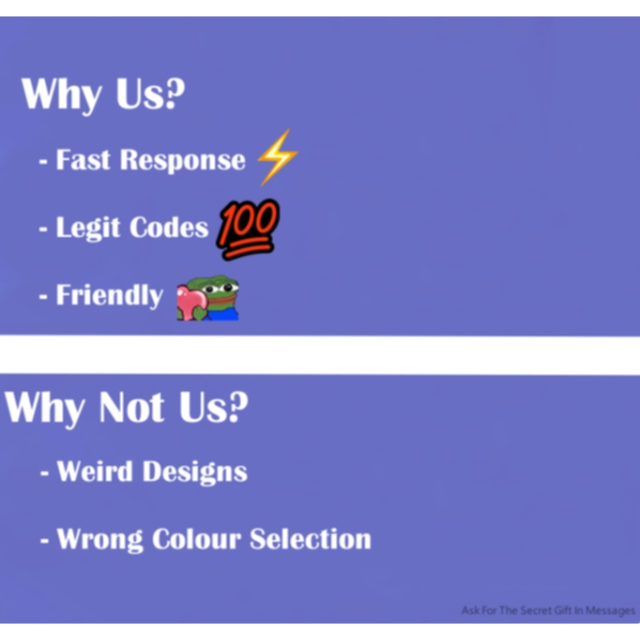 Why Us?

- Fast Response

- Legit Codes 100

- Friendly

Why Not Us?

- Weird Designs

- Wrong Colour Selection

Ask For The Secret Gift In Messages